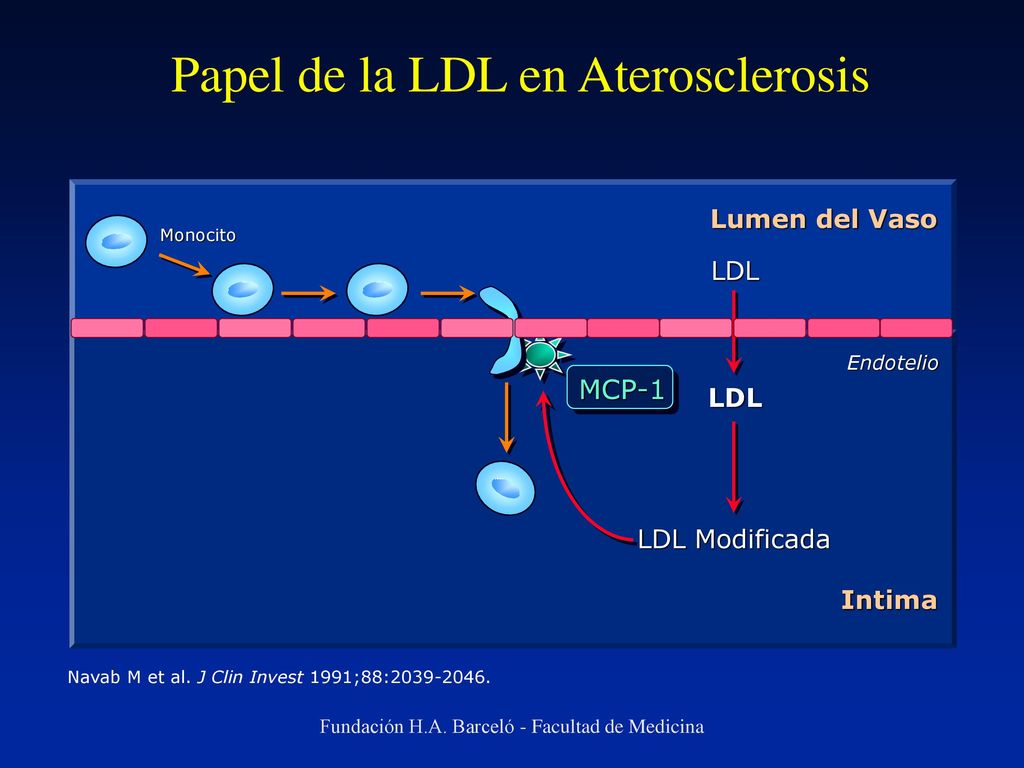 Papel de la LDL en Aterosclerosis

Monocito

Lumen del Vaso

LDL

Endotelio

MCP-1

LDL

LDL Modificada

Intima

Navab M et al. J Clin Invest 1991;88:2039-2046.

Fundación H.A. Barceló - Facultad de Medicina